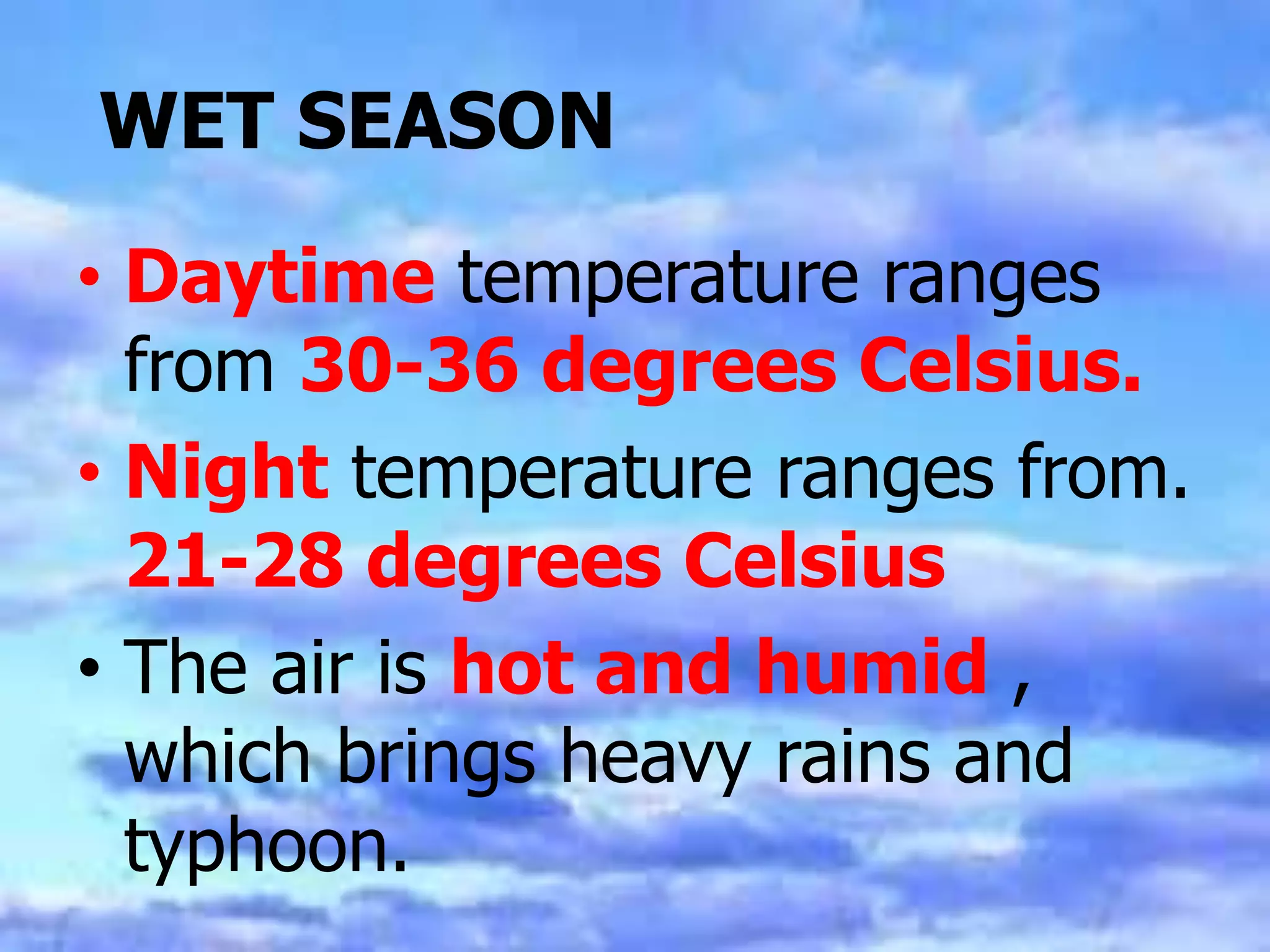 WET SEASON

• Daytime temperature ranges from 30-36 degrees Celsius.

• Night temperature ranges from. 21-28 degrees Celsius

• The air is hot and humid , which brings heavy rains and typhoon.